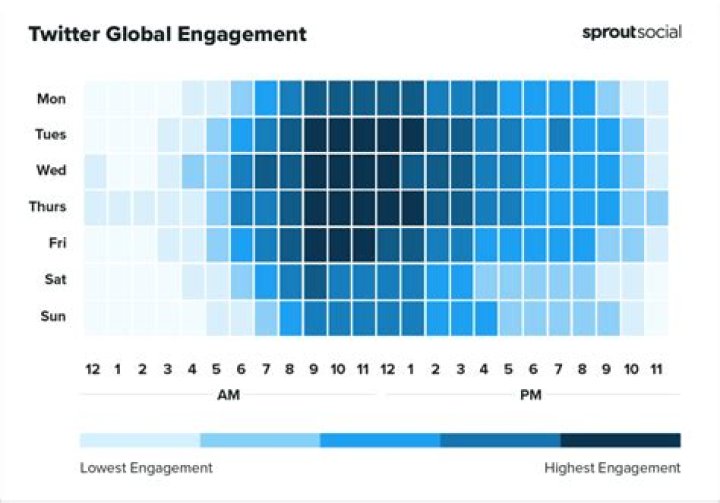 Twitter Global Engagement

sproutsocial

Mon
Tues
Wed
Thurs
Fri
Sat
Sun

12 1 2 3 4 5 6 7 8 9 10 11 12 1 2 3 4 5 6 7 8 9 10 11

AM

PM

Lowest Engagement

Highest Engagement